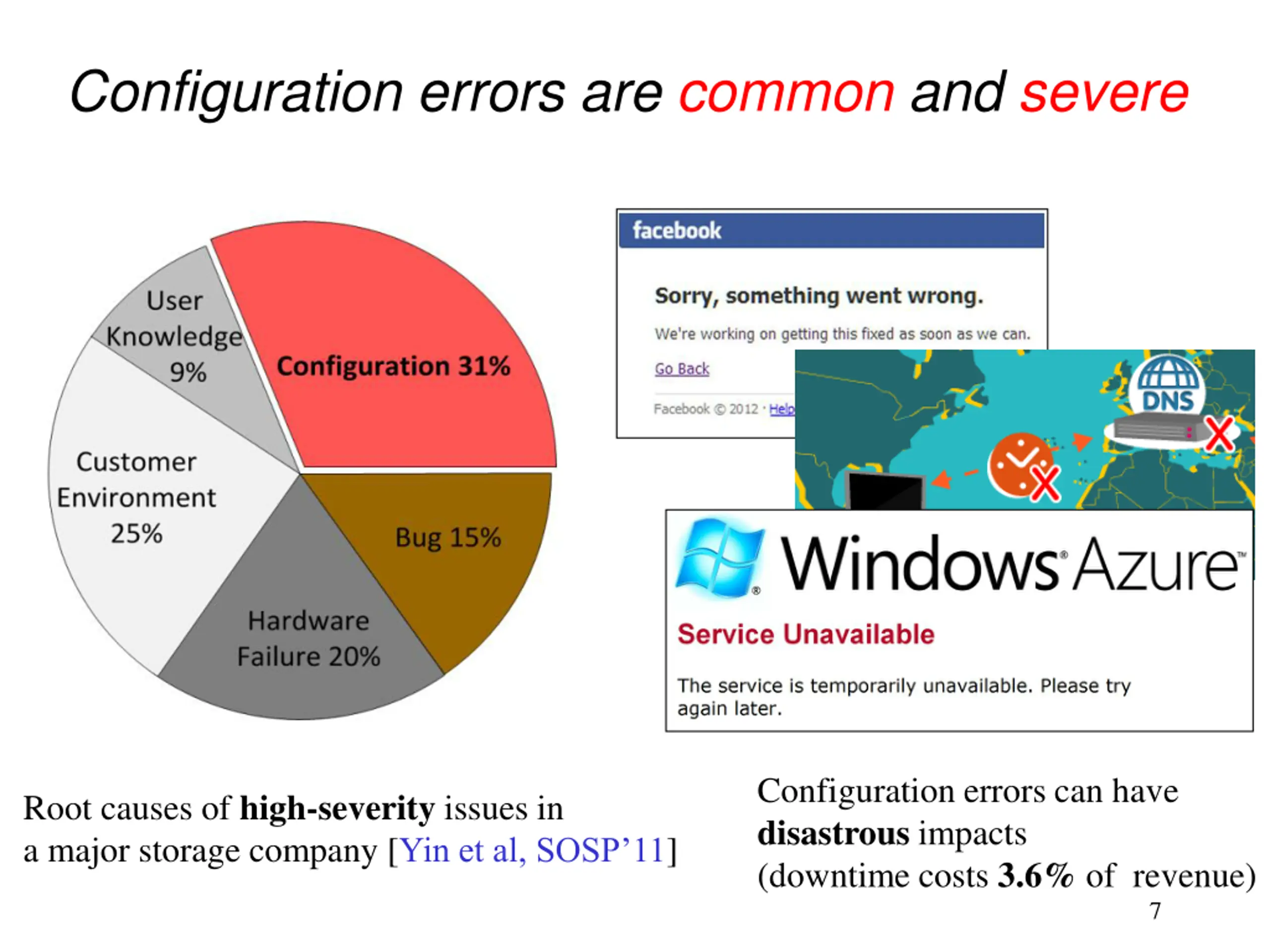 Configuration errors are common and severe

User Knowledge 9%

Configuration 31%

Customer Environment 25%

Bug 15%

Hardware Failure 20%

facebook

Sorry, something went wrong.

We're working on getting this fixed as soon as we can.

Go Back

Facebook © 2012 · Help

DNS

Windows Azure

Service Unavailable

The service is temporarily unavailable. Please try again later.

Root causes of high-severity issues in a major storage company [Yin et al, SOSP'11]

Configuration errors can have disastrous impacts (downtime costs 3.6% of revenue)

7